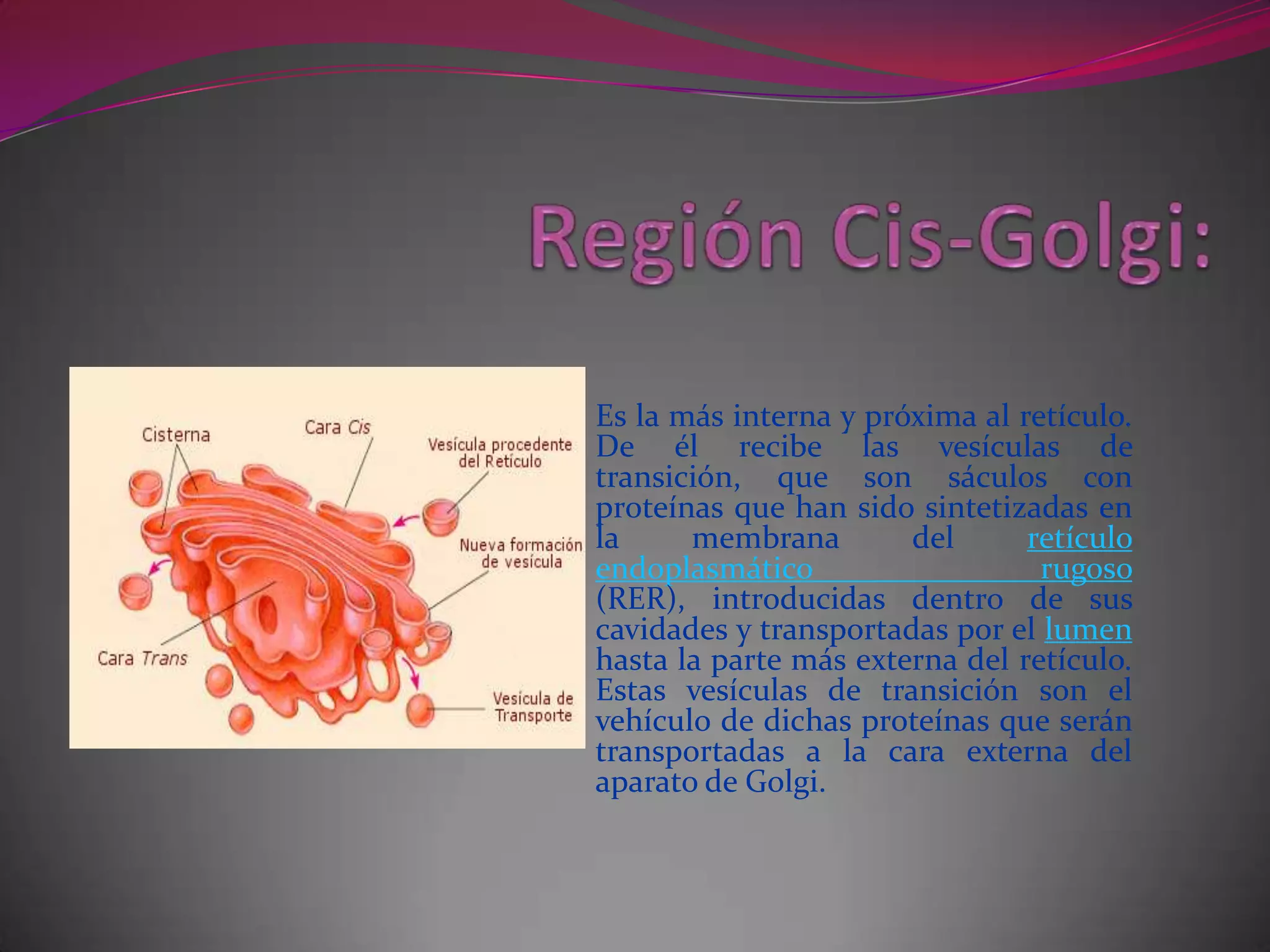 Región Cis-Golgi:

Cisterna

Cara Cis

Vesícula procedente del Retículo

Nueva formación de vesícula

Cara Trans

Vesícula de Transporte

Es la más interna y próxima al retículo. De él recibe las vesículas de transición, que son sáculos con proteínas que han sido sintetizadas en la membrana del retículo endoplasmático rugoso (RER), introducidas dentro de sus cavidades y transportadas por el lumen hasta la parte más externa del retículo. Estas vesículas de transición son el vehículo de dichas proteínas que serán transportadas a la cara externa del aparato de Golgi.